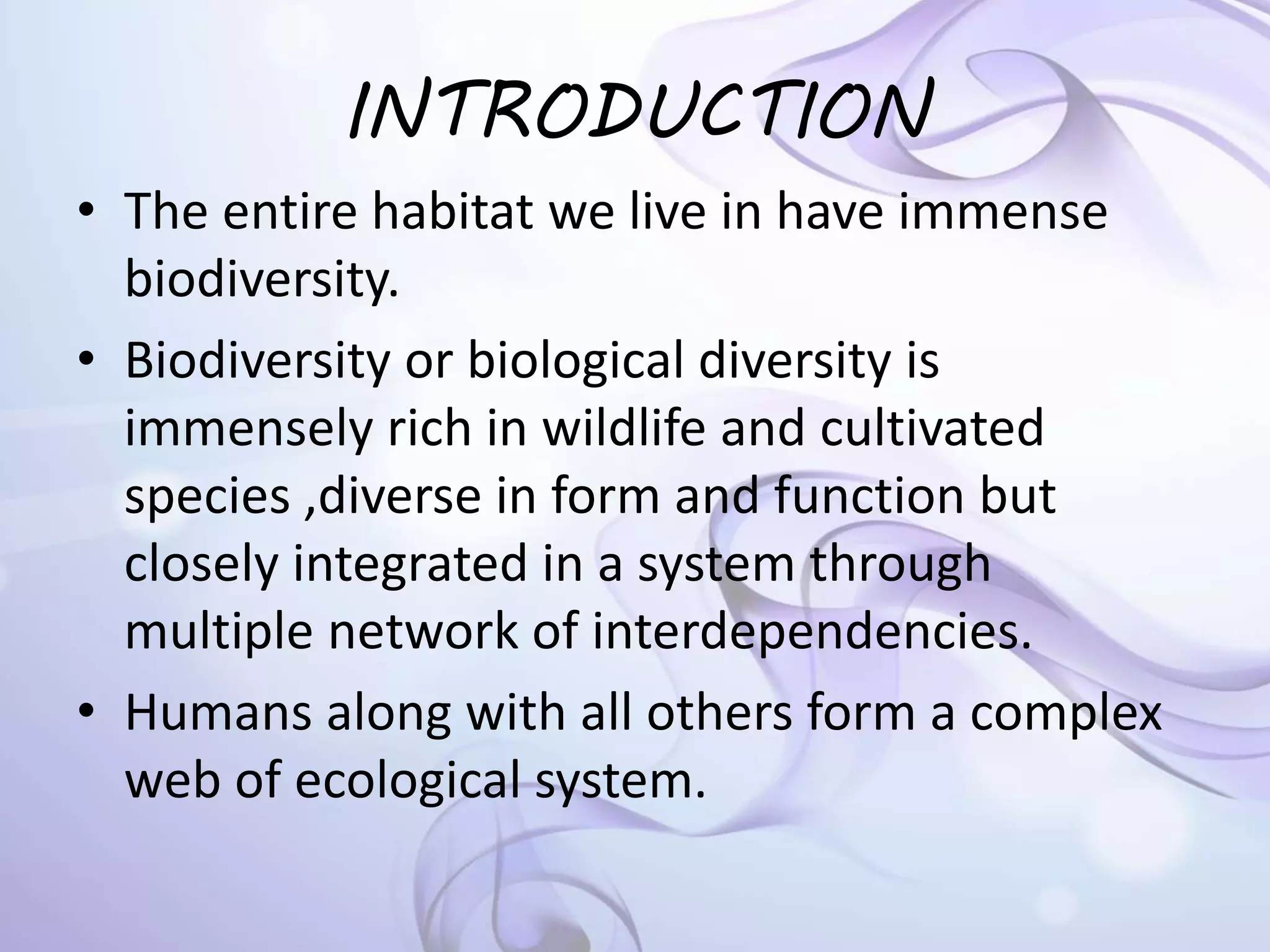 INTRODUCTION

• The entire habitat we live in have immense biodiversity.

• Biodiversity or biological diversity is immensely rich in wildlife and cultivated species ,diverse in form and function but closely integrated in a system through multiple network of interdependencies.

• Humans along with all others form a complex web of ecological system.